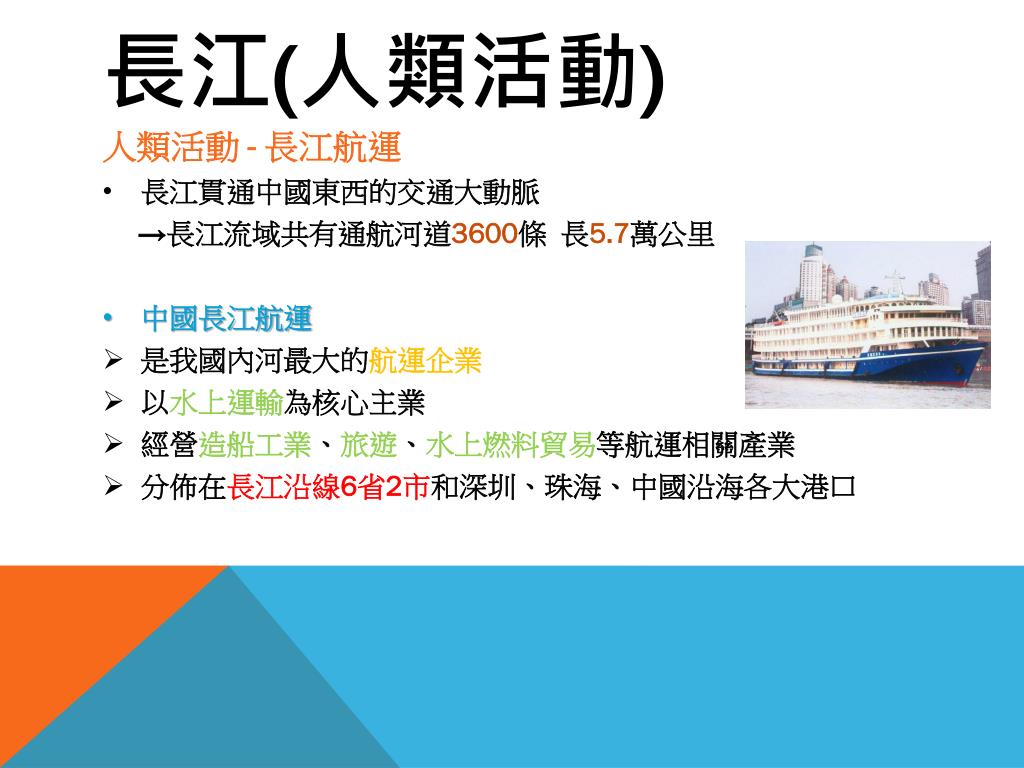 長江(人類活動)

人類活動 - 長江航運

• 長江貫通中國東西的交通大動脈
→長江流域共有通航河道3600條 長5.7萬公里

• 中國長江航運

➢ 是我國內河最大的航運企業

➢ 以水上運輸為核心主業

➢ 經營造船工業、旅遊、水上燃料貿易等航運相關產業

➢ 分佈在長江沿線6省2市和深圳、珠海、中國沿海各大港口